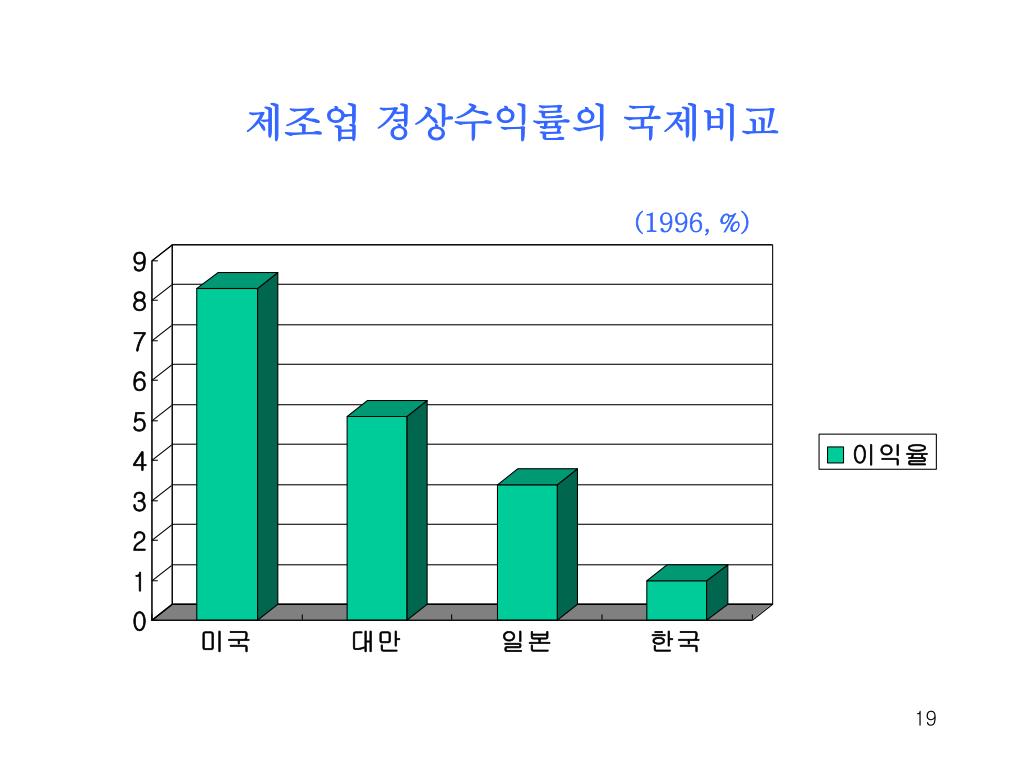 제조업 경상수익률의 국제비교

(1996, %)

9
8
7
6
5
4
3
2
1
0

미국 대만 일본 한국

이익율

19